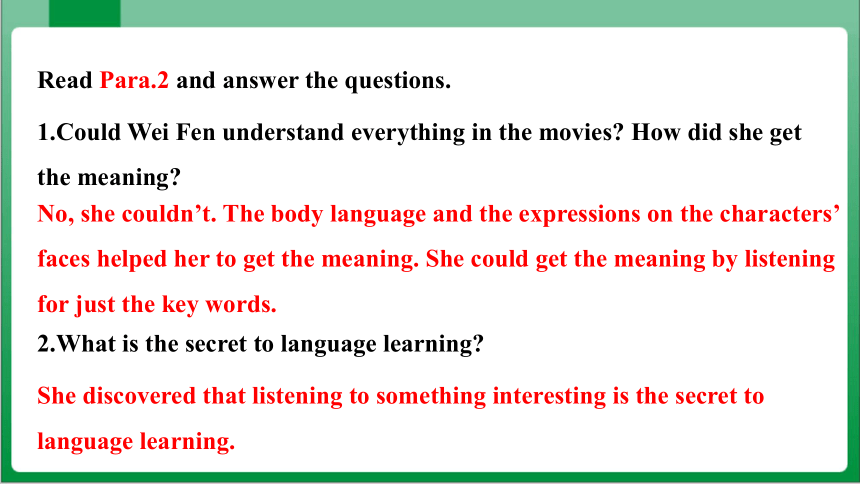 Read Para.2 and answer the questions.

1.Could Wei Fen understand everything in the movies? How did she get the meaning?

No, she couldn’t. The body language and the expressions on the characters’ faces helped her to get the meaning. She could get the meaning by listening for just the key words.

2.What is the secret to language learning?

She discovered that listening to something interesting is the secret to language learning.